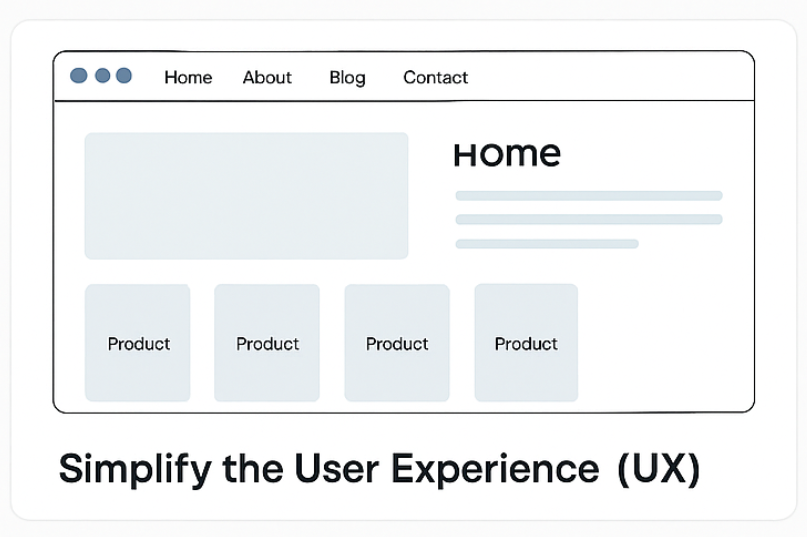 Home About Blog Contact

HOme

Product Product Product Product

Simplify the User Experience (UX)